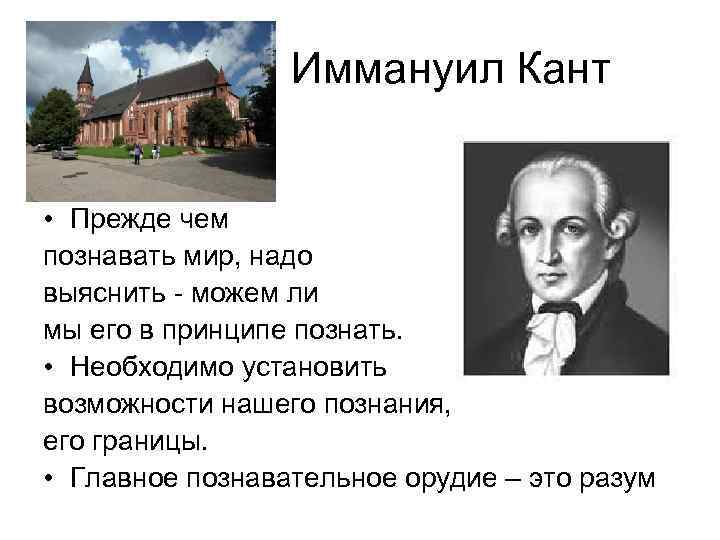 Иммануил Кант

• Прежде чем познавать мир, надо выяснить - можем ли мы его в принципе познать.
• Необходимо установить возможности нашего познания, его границы.
• Главное познавательное орудие – это разум